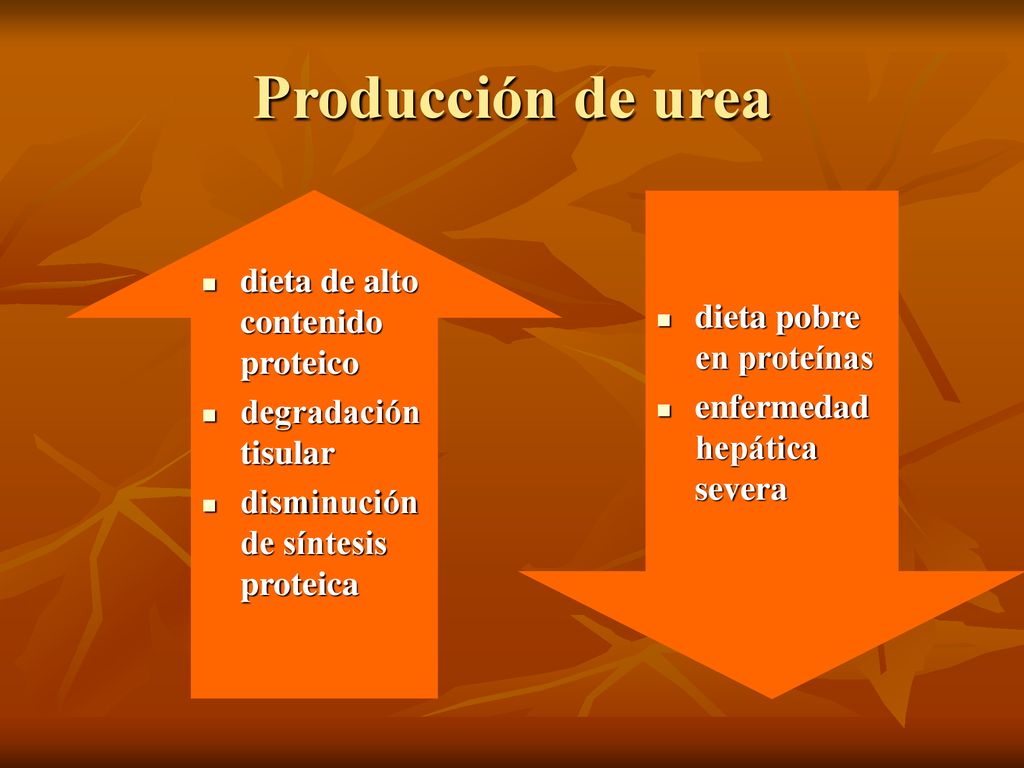 Producción de urea

- dieta de alto contenido proteico
- degradación tisular
- disminución de síntesis proteica

- dieta pobre en proteínas
- enfermedad hepática severa